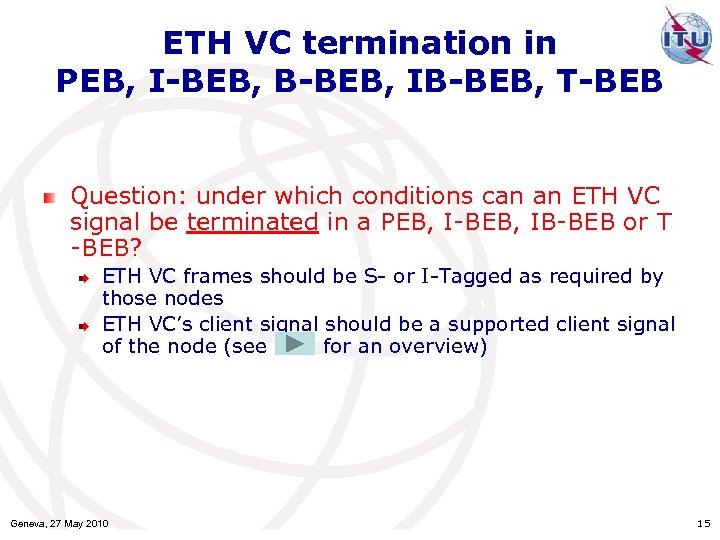 ITU

ETH VC termination in
PEB, I-BEB, B-BEB, IB-BEB, T-BEB

Question: under which conditions can an ETH VC signal be terminated in a PEB, I-BEB, IB-BEB or T -BEB?

ETH VC frames should be S- or I-Tagged as required by those nodes

ETH VC's client signal should be a supported client signal of the node (see for an overview)

Geneva, 27 May 2010

15